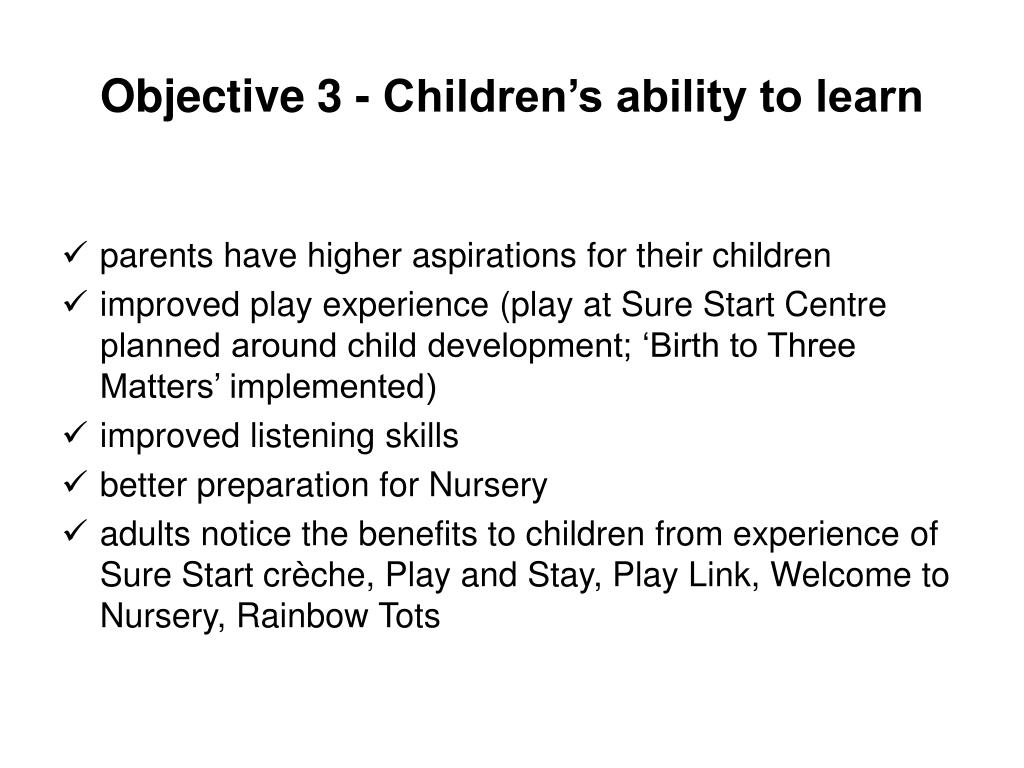 Objective 3 - Children’s ability to learn

✓ parents have higher aspirations for their children
✓ improved play experience (play at Sure Start Centre planned around child development; ‘Birth to Three Matters’ implemented)
✓ improved listening skills
✓ better preparation for Nursery
✓ adults notice the benefits to children from experience of Sure Start crèche, Play and Stay, Play Link, Welcome to Nursery, Rainbow Tots